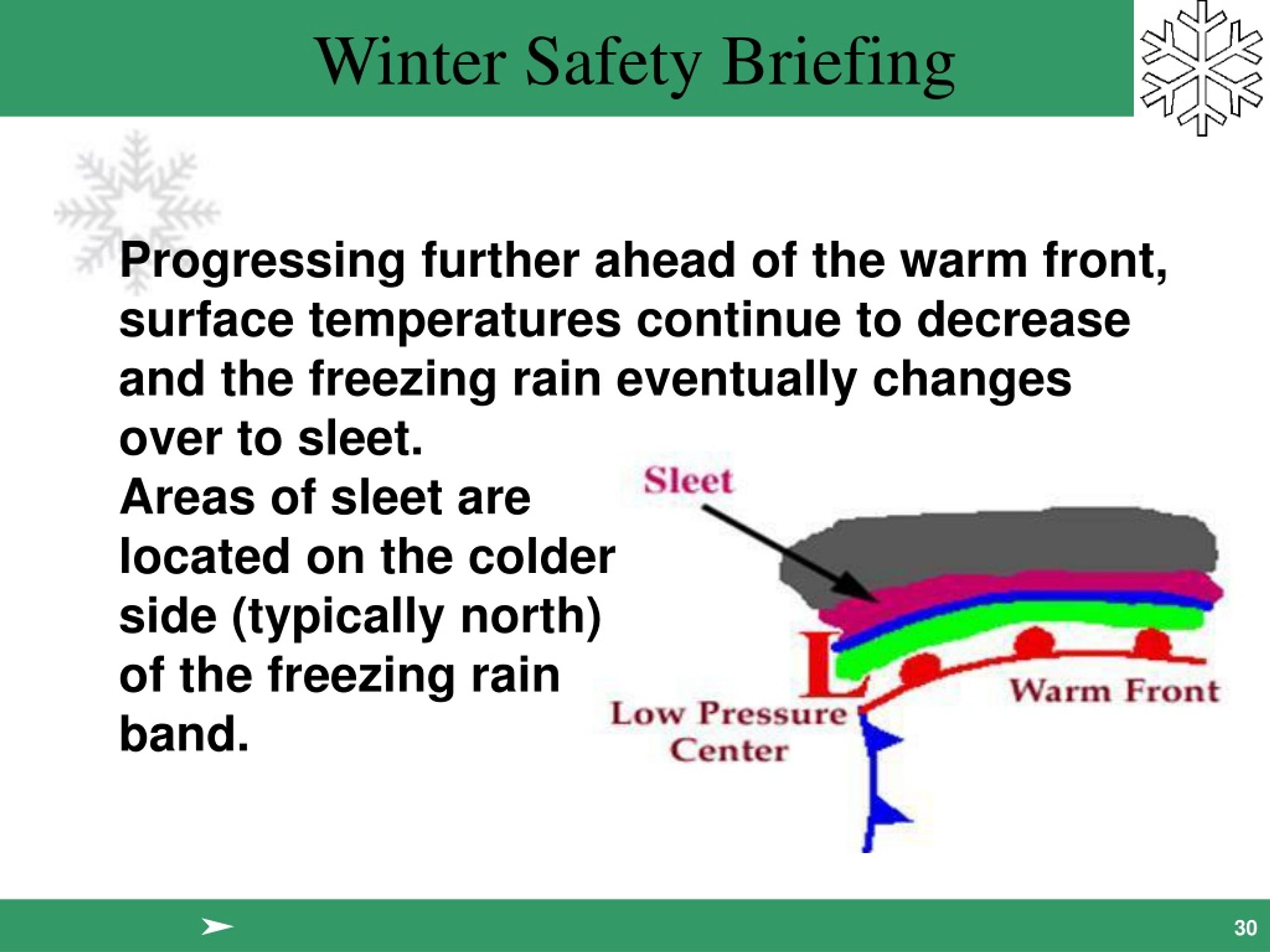 Winter Safety Briefing

Progressing further ahead of the warm front, surface temperatures continue to decrease and the freezing rain eventually changes over to sleet.

Areas of sleet are located on the colder side (typically north) of the freezing rain band.

Sleet

L

Low Pressure Center

Warm Front

30